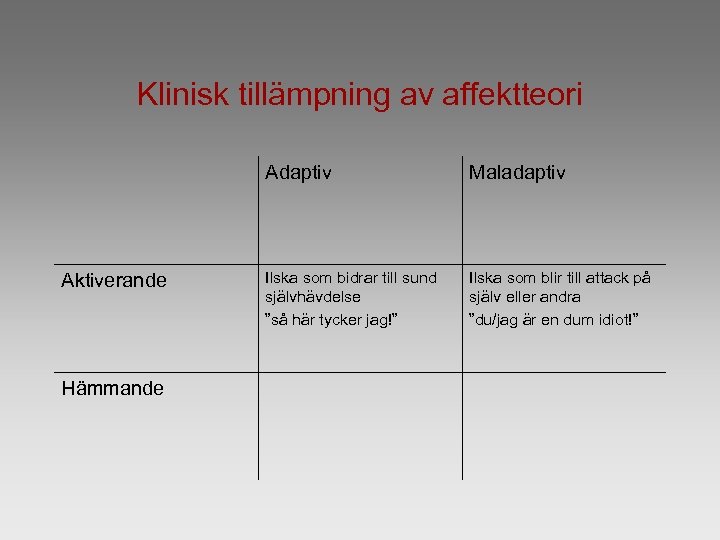 Klinisk tillämpning av affektteori

| | Adaptiv | Maladaptiv |
|---|---|---|
| Aktiverande | Ilska som bidrar till sund självhävdelse ”så här tycker jag!” | Ilska som blir till attack på själv eller andra ”du/jag är en dum idiot!” |
| Hämmande | | |